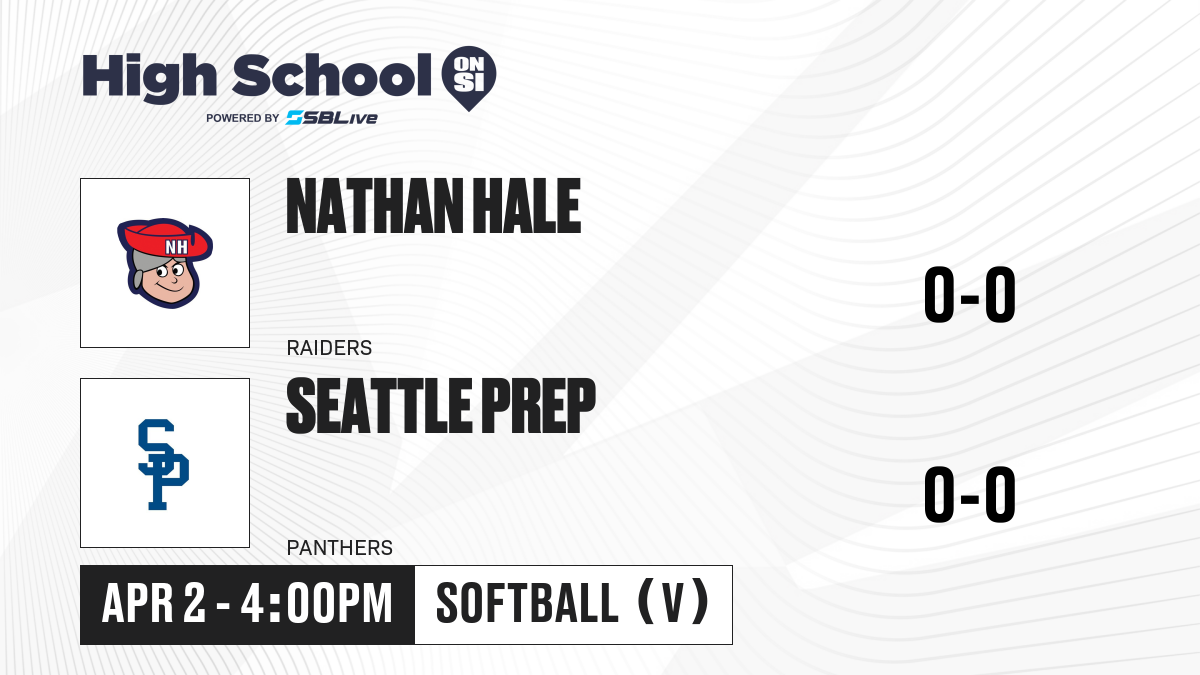 High School ON SI
POWERED BY SBLive

NH

NATHAN HALE

RAIDERS

0-0

SP

SEATTLE PREP

PANTHERS

0-0

APR 2 - 4:00PM

SOFTBALL (V)